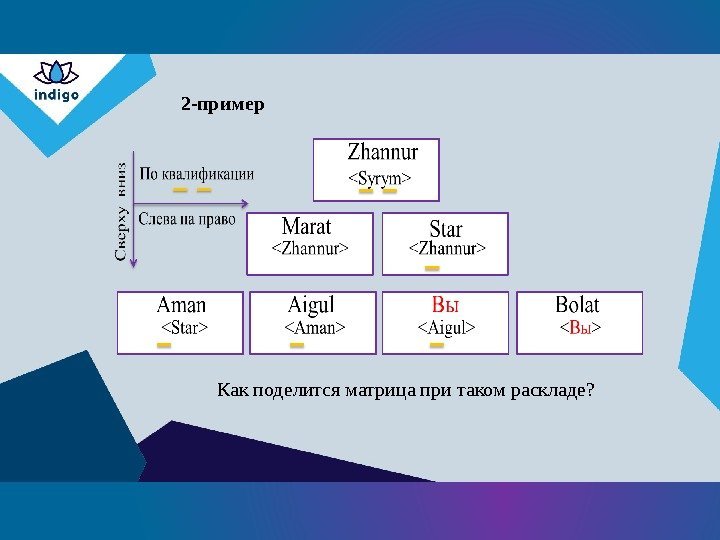 indigo

2-пример

Сверху вниз

По квалификации

Слева на право

Zhannur
<Syrym>

Marat
<Zhannur>

Star
<Zhannur>

Aman
<Star>

Aigul
<Aman>

Вы
<Aigul>

Bolat
<Вы>

Как поделится матрица при таком раскладе?